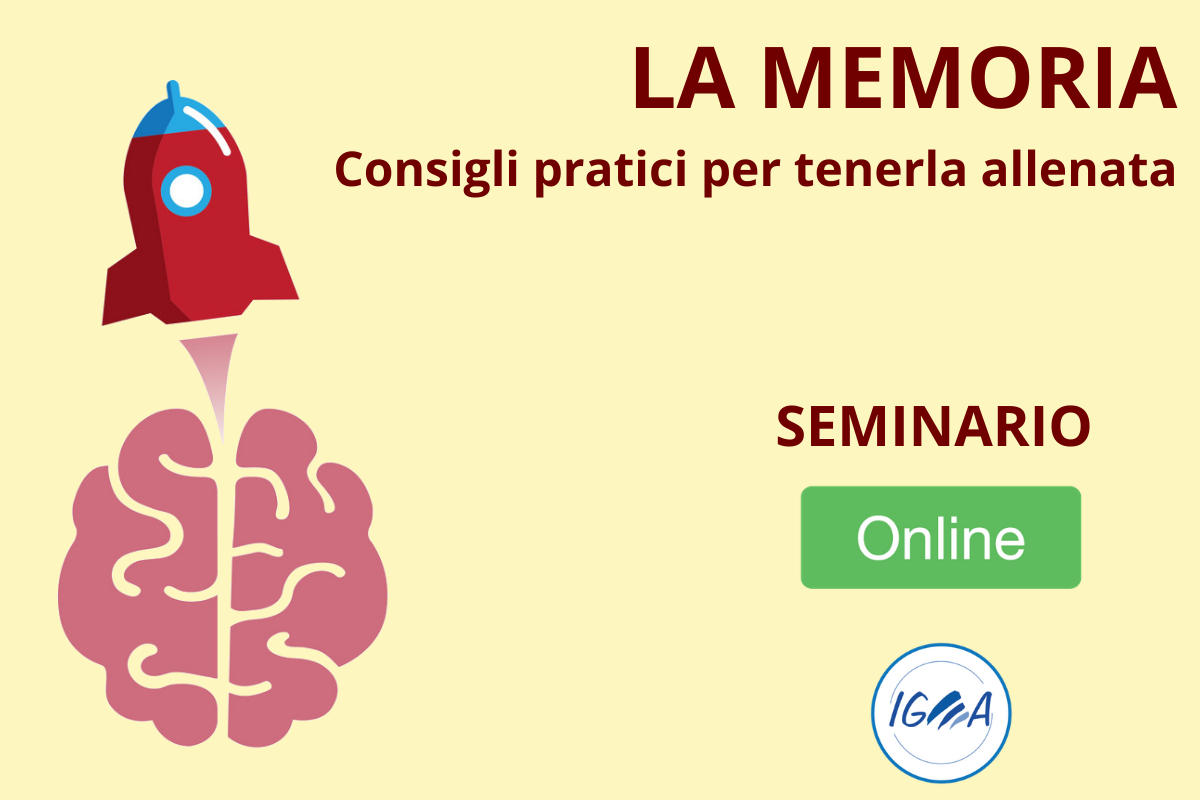 LA MEMORIA

Consigli pratici per tenerla allenata

SEMINARIO

Online

IGEA